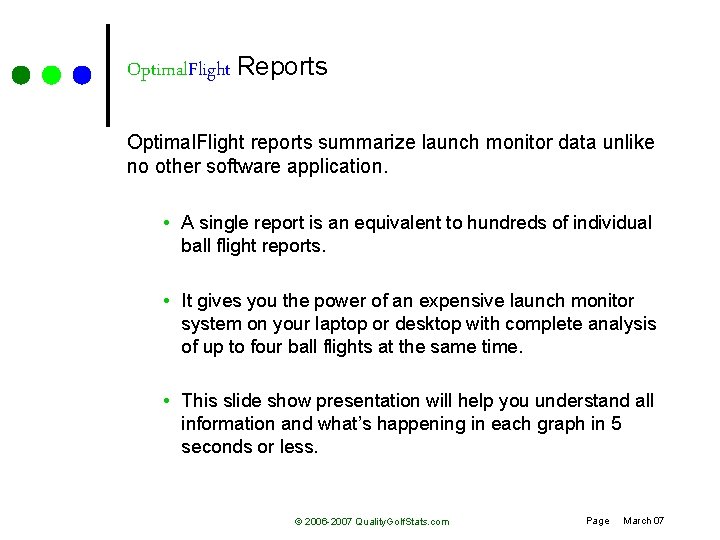 OptimalFlight Reports

OptimalFlight reports summarize launch monitor data unlike no other software application.

• A single report is an equivalent to hundreds of individual ball flight reports.

• It gives you the power of an expensive launch monitor system on your laptop or desktop with complete analysis of up to four ball flights at the same time.

• This slide show presentation will help you understand all information and what's happening in each graph in 5 seconds or less.

© 2006-2007 QualityGolfStats.com

Page March 07